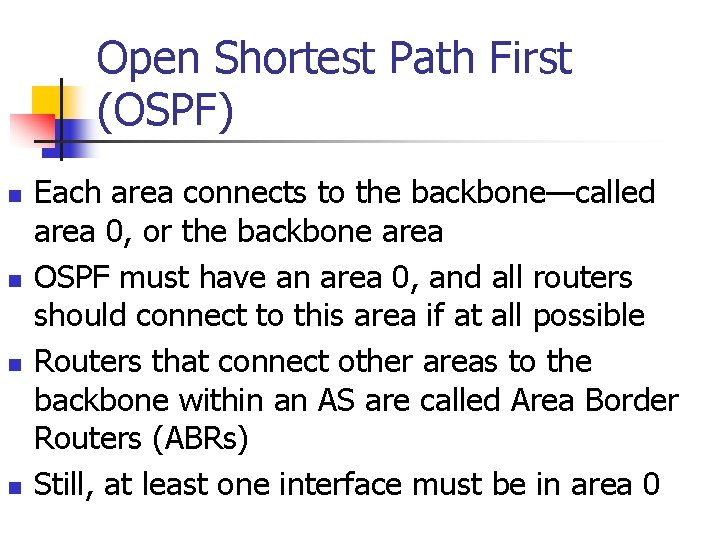 Open Shortest Path First (OSPF)

- Each area connects to the backbone—called area 0, or the backbone area
- OSPF must have an area 0, and all routers should connect to this area if at all possible
- Routers that connect other areas to the backbone within an AS are called Area Border Routers (ABRs)
- Still, at least one interface must be in area 0